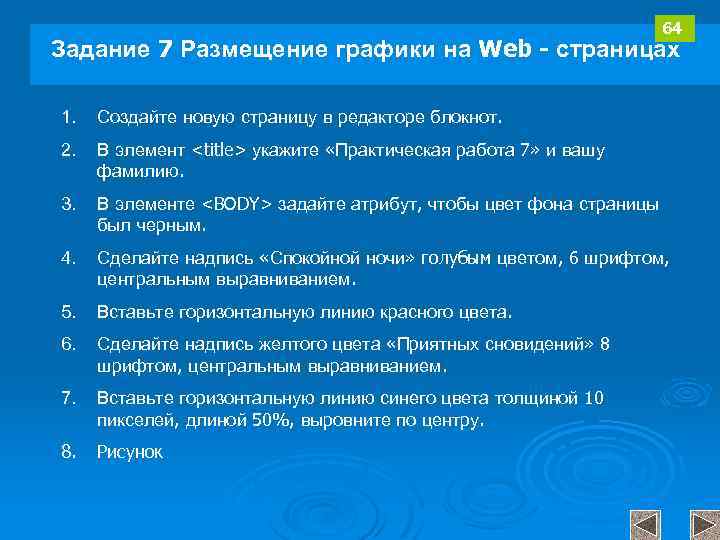 64

Задание 7 Размещение графики на Web - страницах

1. Создайте новую страницу в редакторе блокнот.
2. В элемент <title> укажите «Практическая работа 7» и вашу фамилию.
3. В элементе <BODY> задайте атрибут, чтобы цвет фона страницы был черным.
4. Сделайте надпись «Спокойной ночи» голубым цветом, 6 шрифтом, центральным выравниванием.
5. Вставьте горизонтальную линию красного цвета.
6. Сделайте надпись желтого цвета «Приятных сновидений» 8 шрифтом, центральным выравниванием.
7. Вставьте горизонтальную линию синего цвета толщиной 10 пикселей, длиной 50%, выровните по центру.
8. Рисунок